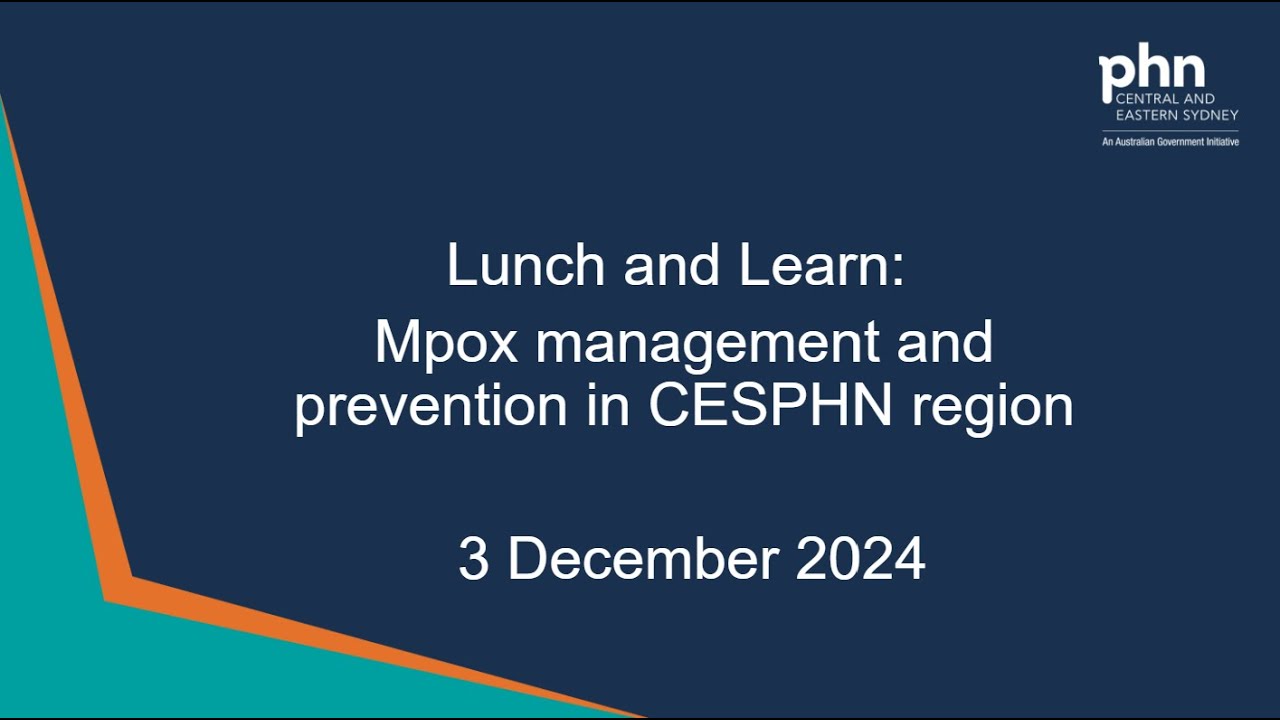 phn
CENTRAL AND EASTERN SYDNEY
An Australian Government Initiative

Lunch and Learn:
Mpox management and prevention in CESPHN region

3 December 2024